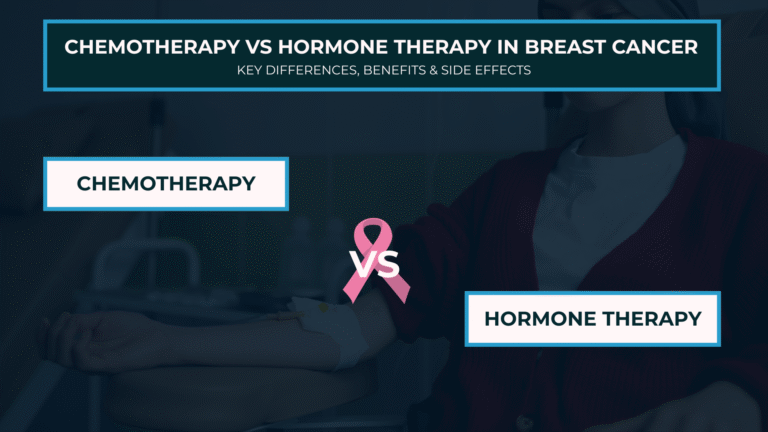 CHEMOTHERAPY VS HORMONE THERAPY IN BREAST CANCER
KEY DIFFERENCES, BENEFITS & SIDE EFFECTS

CHEMOTHERAPY

VS

HORMONE THERAPY